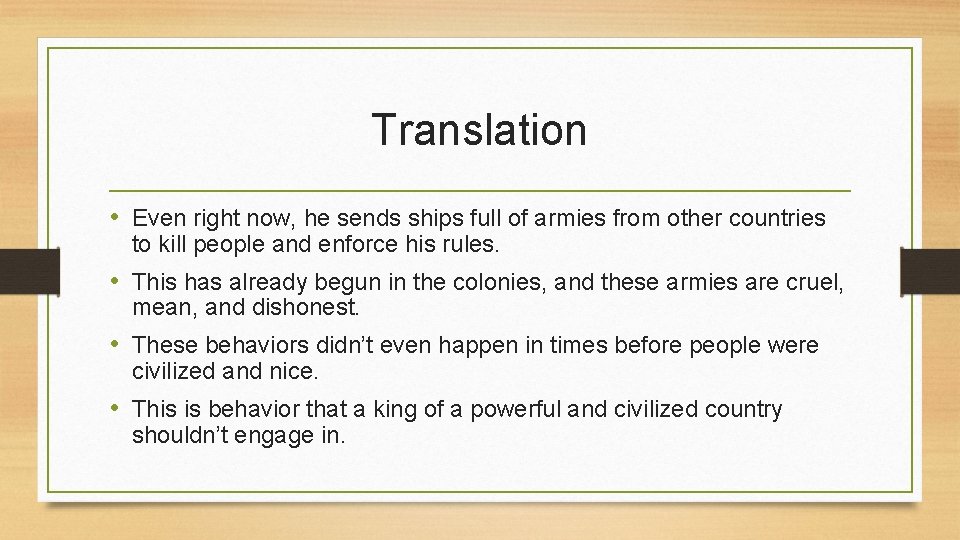 Translation

• Even right now, he sends ships full of armies from other countries to kill people and enforce his rules.

• This has already begun in the colonies, and these armies are cruel, mean, and dishonest.

• These behaviors didn't even happen in times before people were civilized and nice.

• This is behavior that a king of a powerful and civilized country shouldn't engage in.